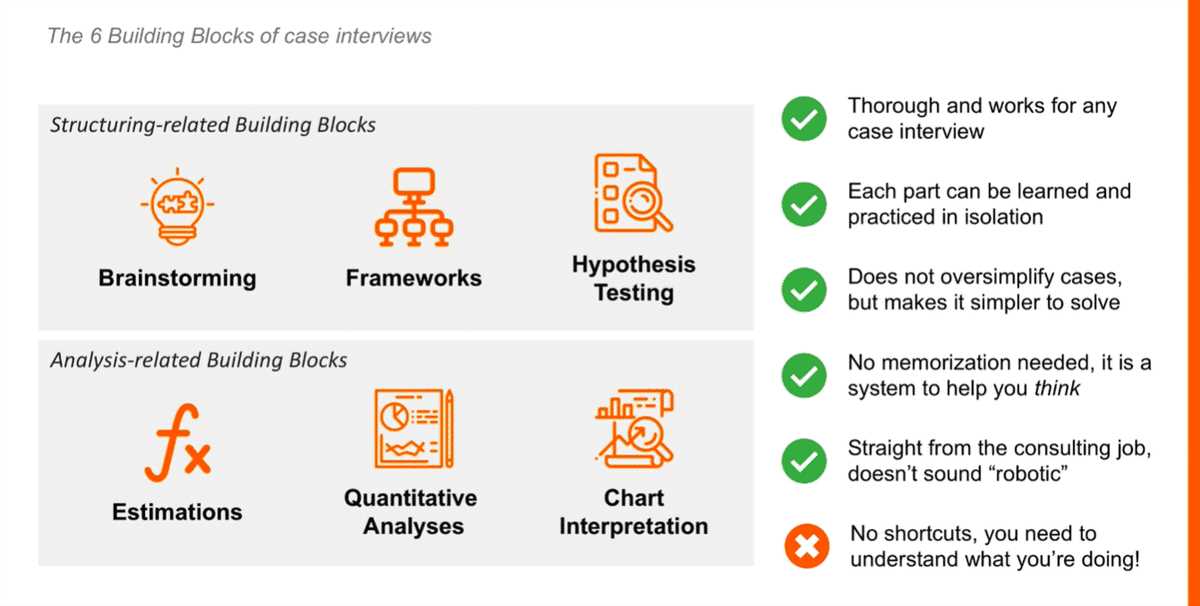 The 6 Building Blocks of case interviews

Structuring-related Building Blocks

Brainstorming

Frameworks

Hypothesis Testing

Analysis-related Building Blocks

Estimations

Quantitative Analyses

Chart Interpretation

Thorough and works for any case interview

Each part can be learned and practiced in isolation

Does not oversimplify cases, but makes it simpler to solve

No memorization needed, it is a system to help you think

Straight from the consulting job, doesn't sound "robotic"

No shortcuts, you need to understand what you're doing!